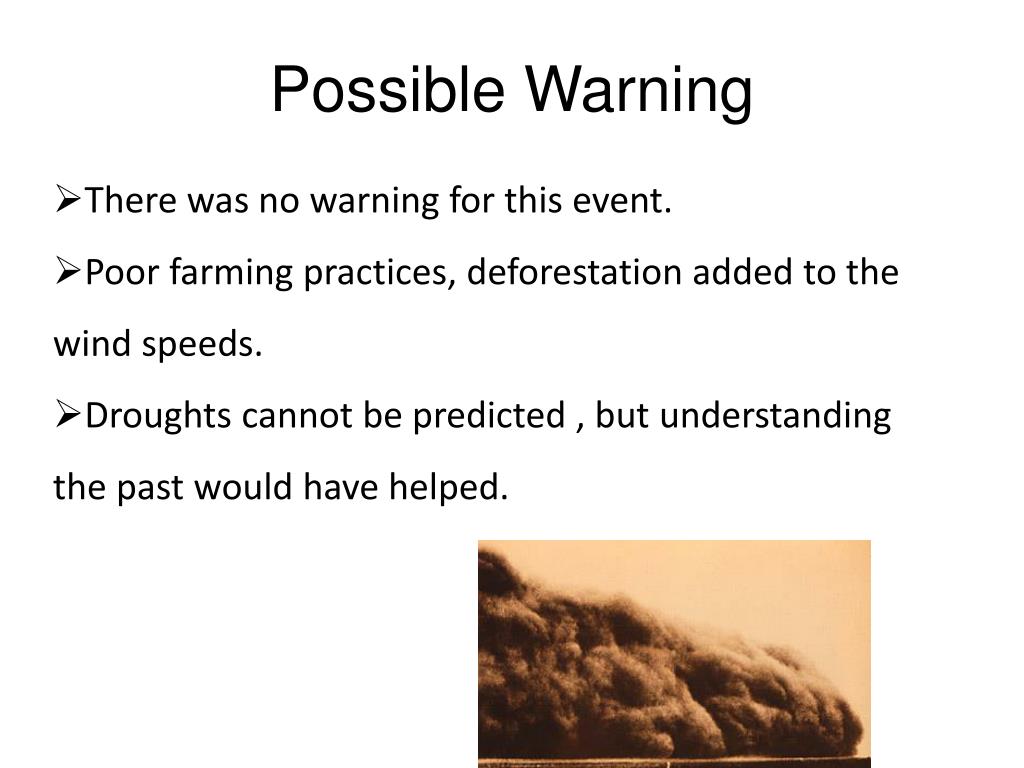 Possible Warning

➢There was no warning for this event.

➢Poor farming practices, deforestation added to the wind speeds.

➢Droughts cannot be predicted , but understanding the past would have helped.